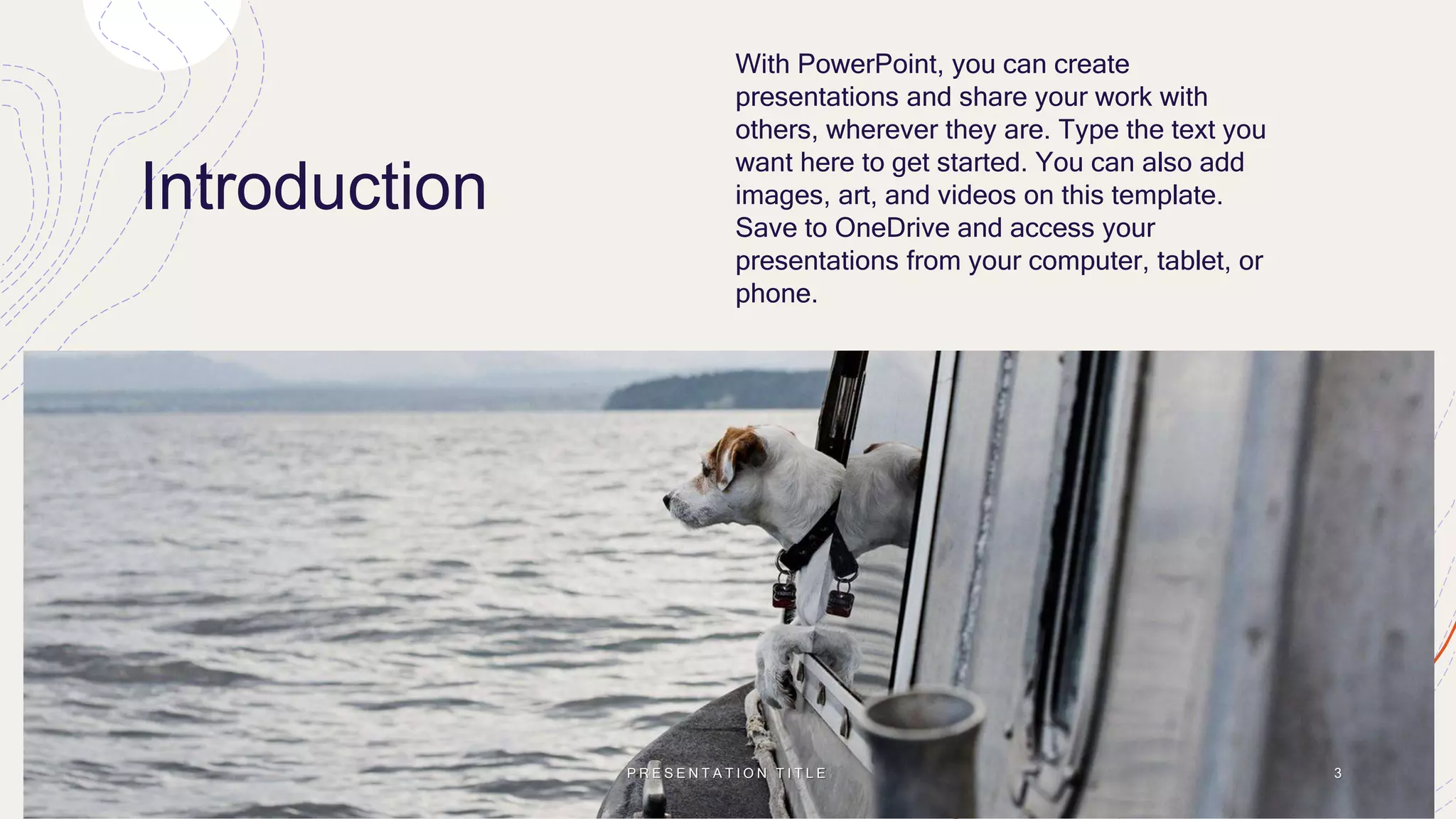 Introduction

With PowerPoint, you can create presentations and share your work with others, wherever they are. Type the text you want here to get started. You can also add images, art, and videos on this template. Save to OneDrive and access your presentations from your computer, tablet, or phone.

PRESENTATION TITLE

3